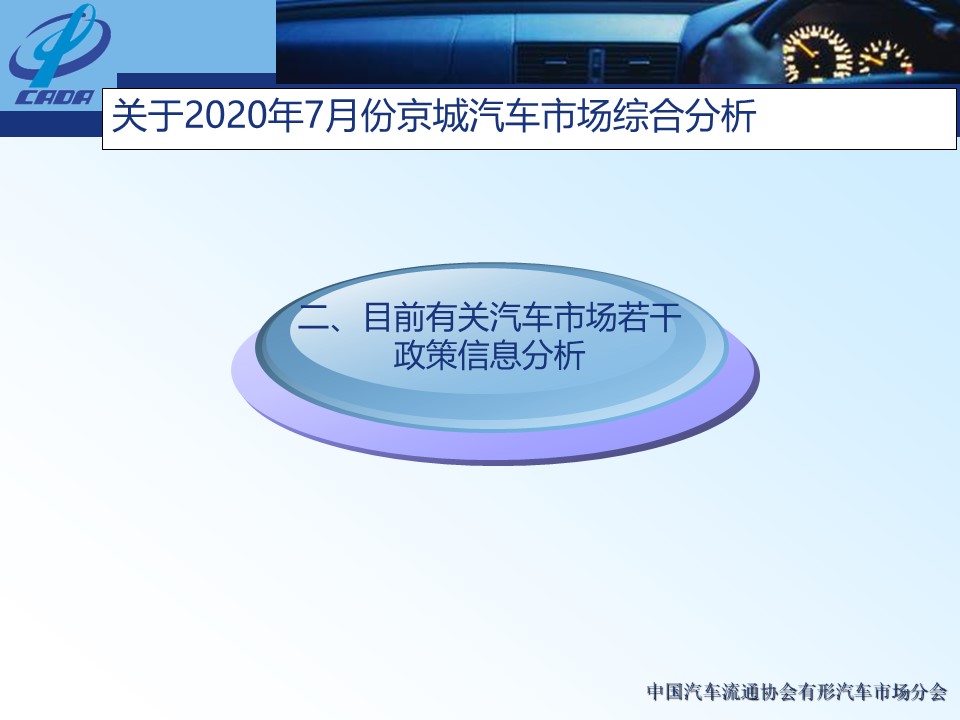 CADA

关于2020年7月份京城汽车市场综合分析

二、目前有关汽车市场若干政策信息分析

中国汽车流通协会有形汽车市场分会